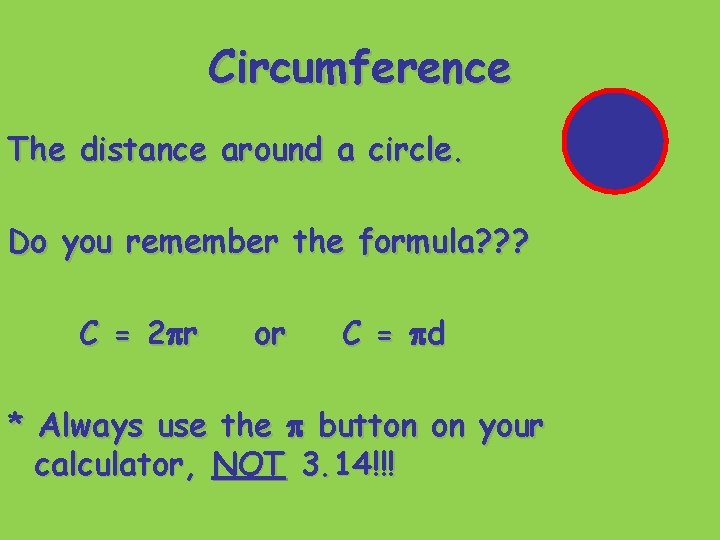 Circumference

The distance around a circle.

Do you remember the formula???

$C = 2\pi r$ or $C = \pi d$

* Always use the $\pi$ button on your calculator, NOT 3.14!!!